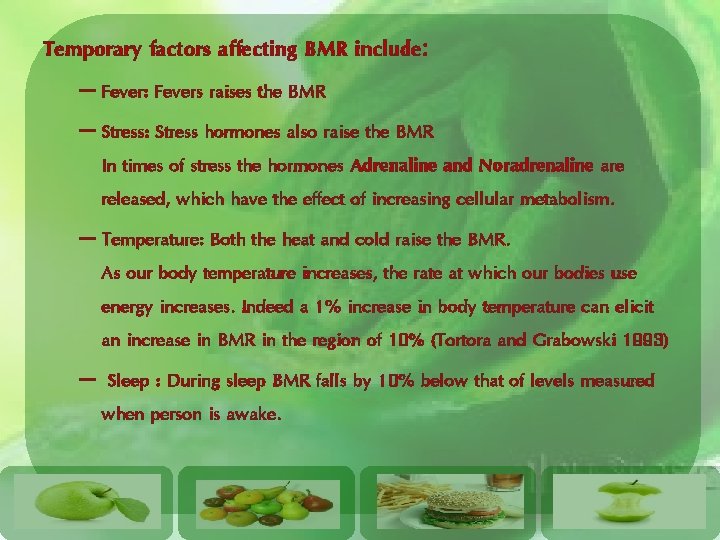 Temporary factors affecting BMR include:

- Fever: Fevers raises the BMR

- Stress: Stress hormones also raise the BMR
In times of stress the hormones Adrenaline and Noradrenaline are released, which have the effect of increasing cellular metabolism.

- Temperature: Both the heat and cold raise the BMR.
As our body temperature increases, the rate at which our bodies use energy increases. Indeed a 1% increase in body temperature can elicit an increase in BMR in the region of 10% (Tortora and Grabowski 1993)

- Sleep : During sleep BMR falls by 10% below that of levels measured when person is awake.